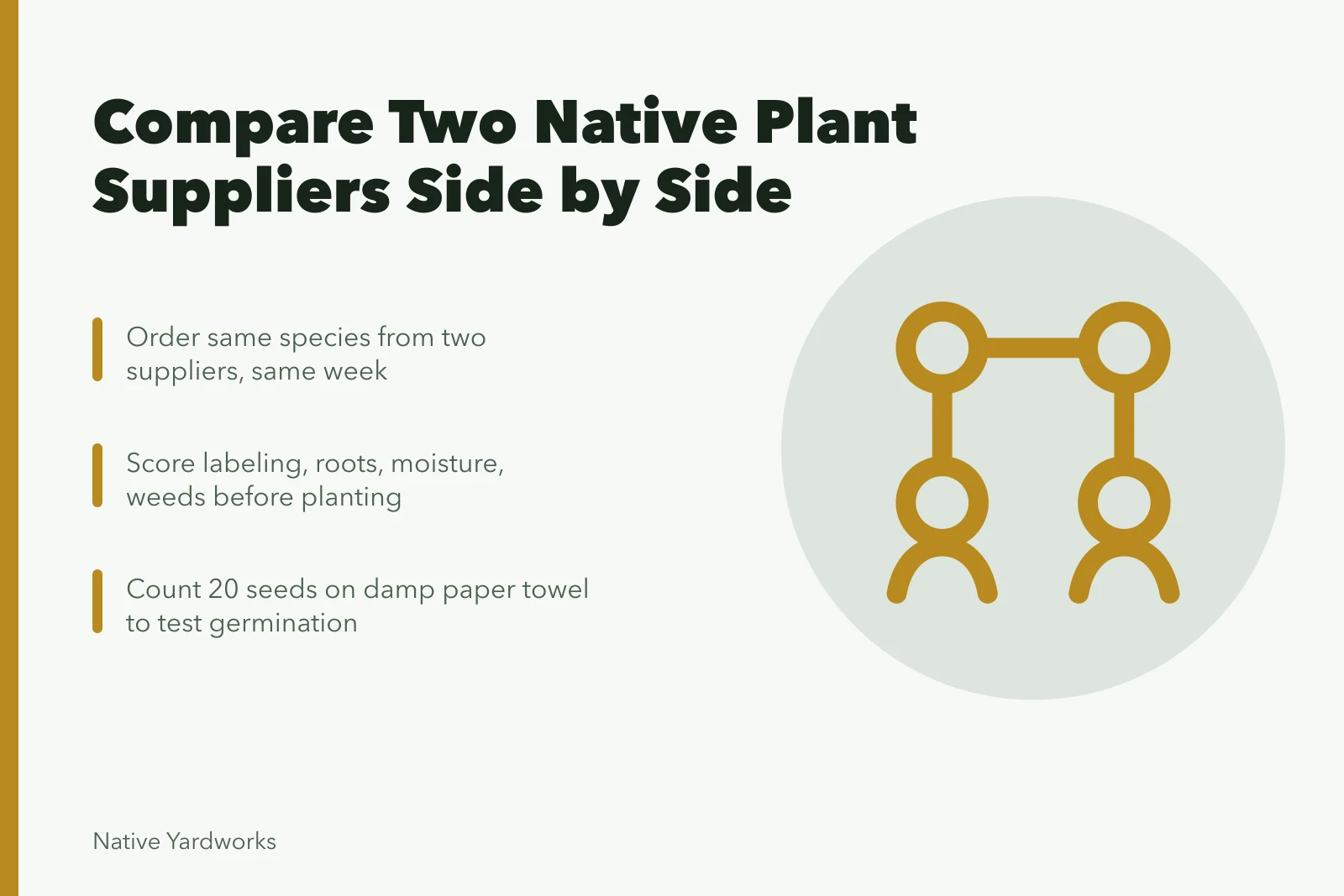 Compare Two Native Plant Suppliers Side by Side

Order same species from two suppliers, same week

Score labeling, roots, moisture, weeds before planting

Count 20 seeds on damp paper towel to test germination

Native Yardworks